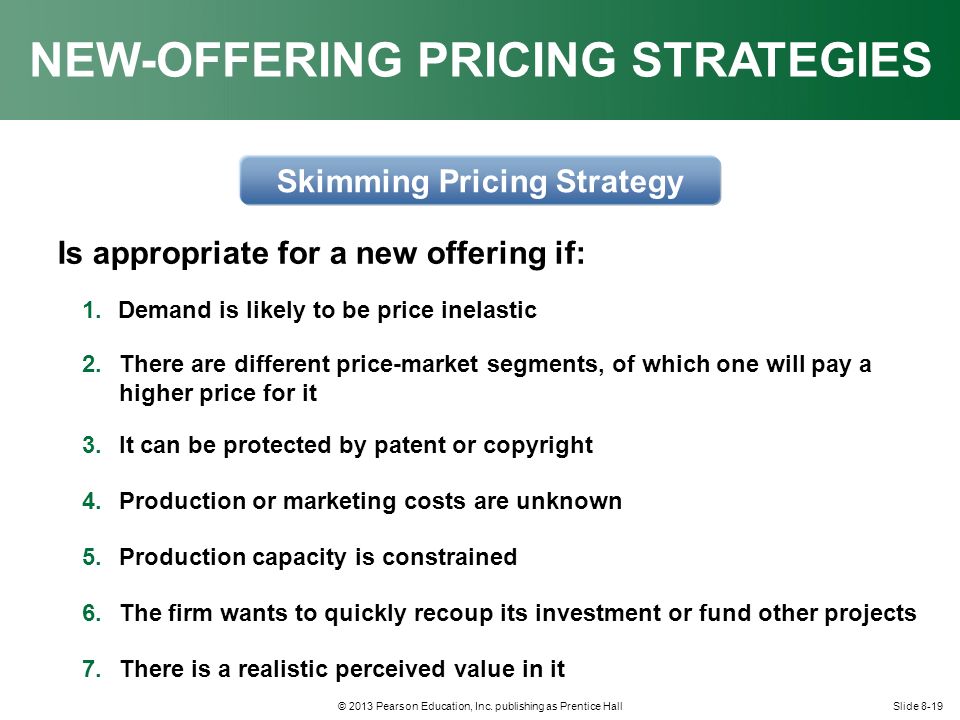 NEW-OFFERING PRICING STRATEGIES

Skimming Pricing Strategy

Is appropriate for a new offering if:

1. Demand is likely to be price inelastic

2. There are different price-market segments, of which one will pay a higher price for it

3. It can be protected by patent or copyright

4. Production or marketing costs are unknown

5. Production capacity is constrained

6. The firm wants to quickly recoup its investment or fund other projects

7. There is a realistic perceived value in it

© 2013 Pearson Education, Inc. publishing as Prentice Hall

Slide 8-19